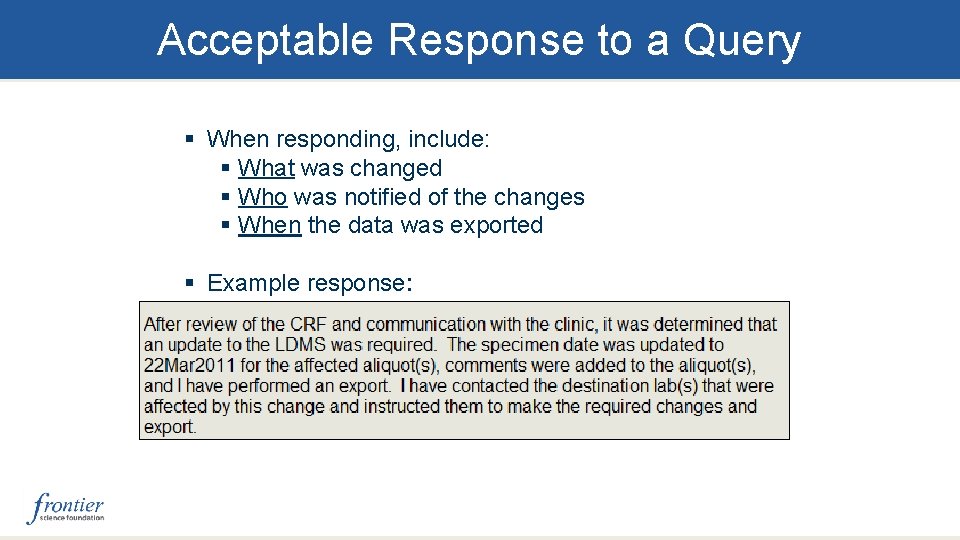 Acceptable Response to a Query

▪ When responding, include:
▪ What was changed
▪ Who was notified of the changes
▪ When the data was exported

▪ Example response:

After review of the CRF and communication with the clinic, it was determined that an update to the LDMS was required. The specimen date was updated to 22Mar2011 for the affected aliquot(s), comments were added to the aliquot(s), and I have performed an export. I have contacted the destination lab(s) that were affected by this change and instructed them to make the required changes and export.

frontier
science foundation